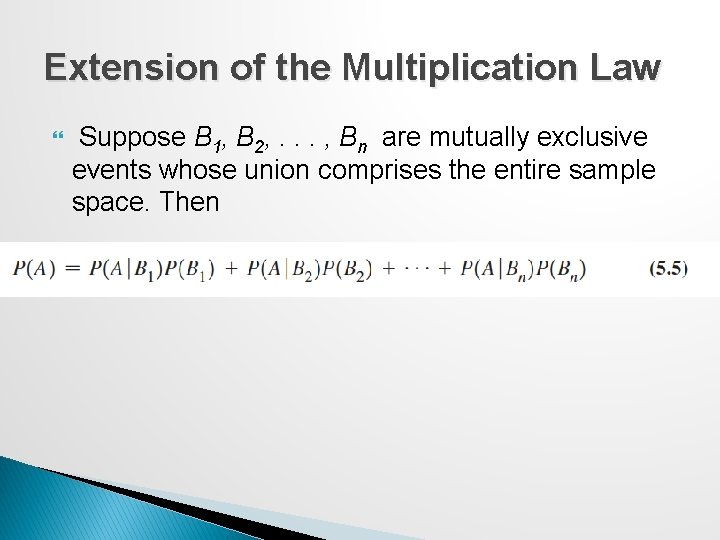 Extension of the Multiplication Law

Suppose $B_1, B_2, \ldots, B_n$ are mutually exclusive events whose union comprises the entire sample space. Then

$P(A) = P(A|B_1)P(B_1) + P(A|B_2)P(B_2) + \cdots + P(A|B_n)P(B_n)$ (5.5)